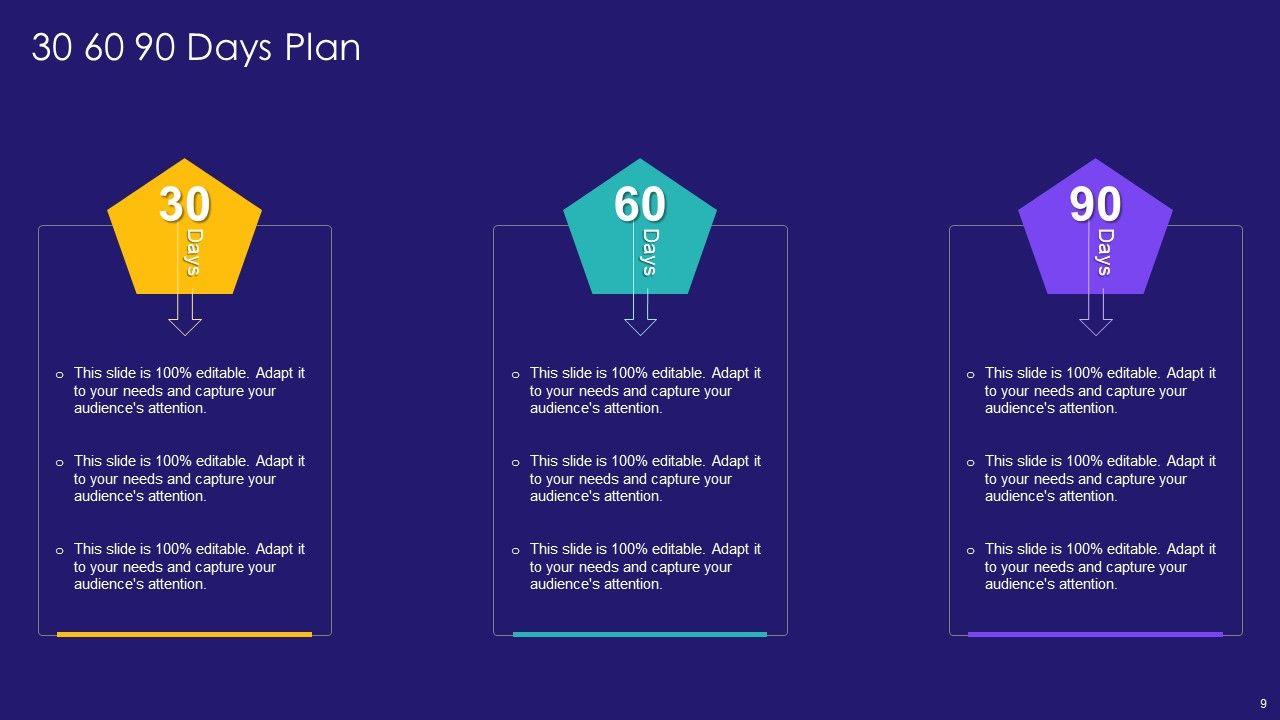 30 60 90 Days Plan

30
Days

o This slide is 100% editable. Adapt it to your needs and capture your audience's attention.

o This slide is 100% editable. Adapt it to your needs and capture your audience's attention.

o This slide is 100% editable. Adapt it to your needs and capture your audience's attention.

60
Days

o This slide is 100% editable. Adapt it to your needs and capture your audience's attention.

o This slide is 100% editable. Adapt it to your needs and capture your audience's attention.

o This slide is 100% editable. Adapt it to your needs and capture your audience's attention.

90
Days

o This slide is 100% editable. Adapt it to your needs and capture your audience's attention.

o This slide is 100% editable. Adapt it to your needs and capture your audience's attention.

o This slide is 100% editable. Adapt it to your needs and capture your audience's attention.

9